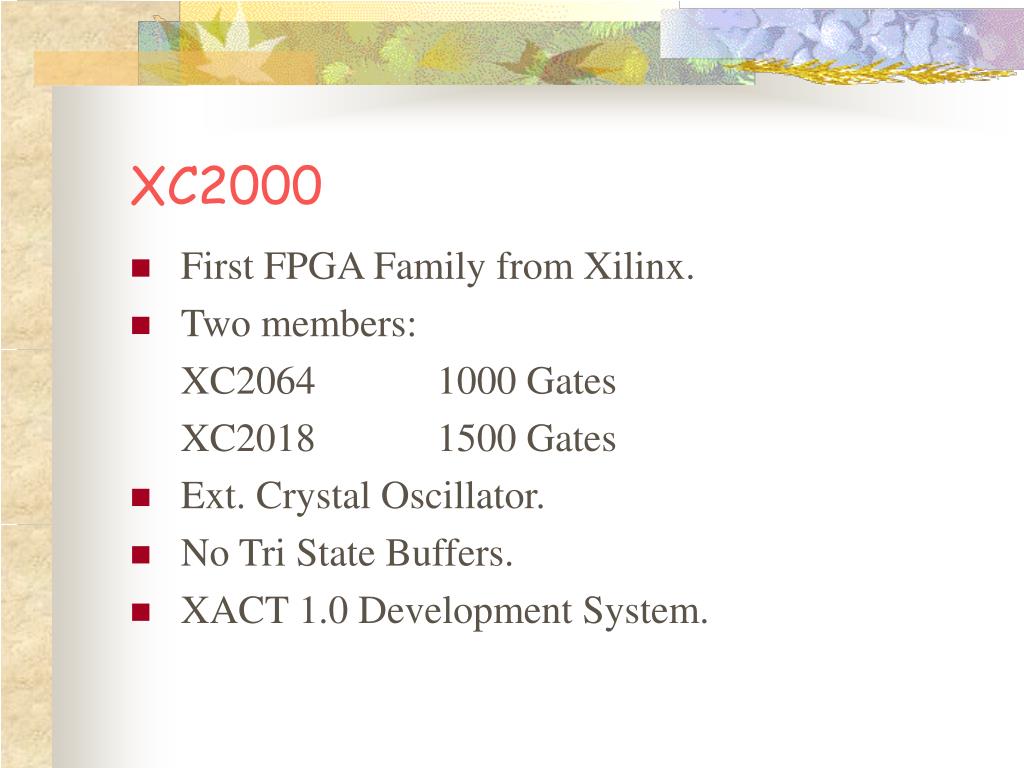 XC2000

First FPGA Family from Xilinx.

Two members:

XC2064 1000 Gates

XC2018 1500 Gates

Ext. Crystal Oscillator.

No Tri State Buffers.

XACT 1.0 Development System.